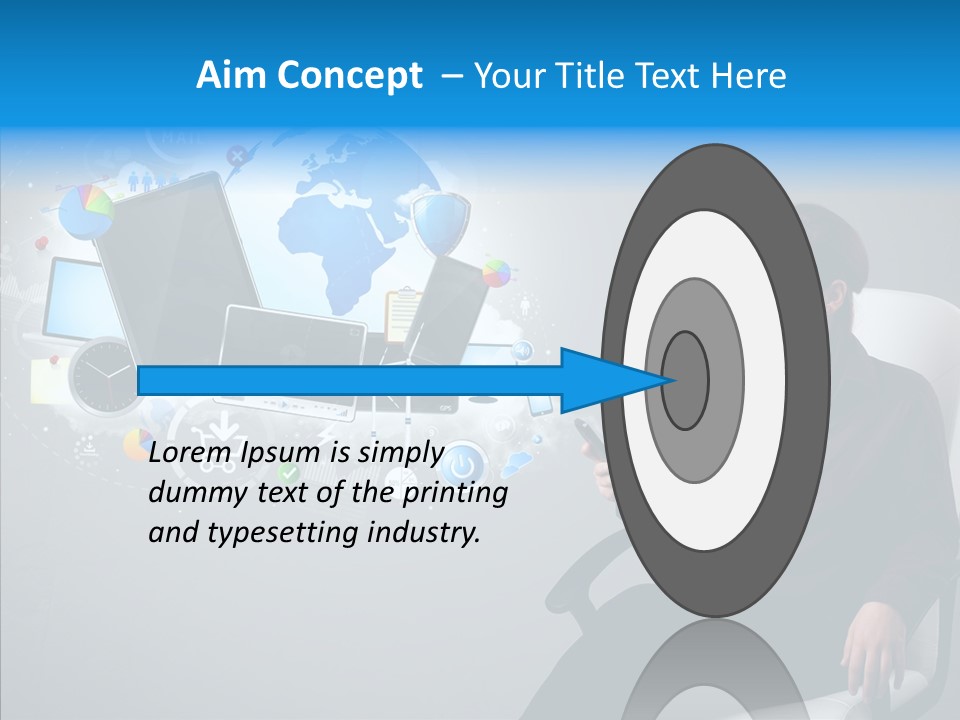 Aim Concept – Your Title Text Here

Lorem Ipsum is simply dummy text of the printing and typesetting industry.